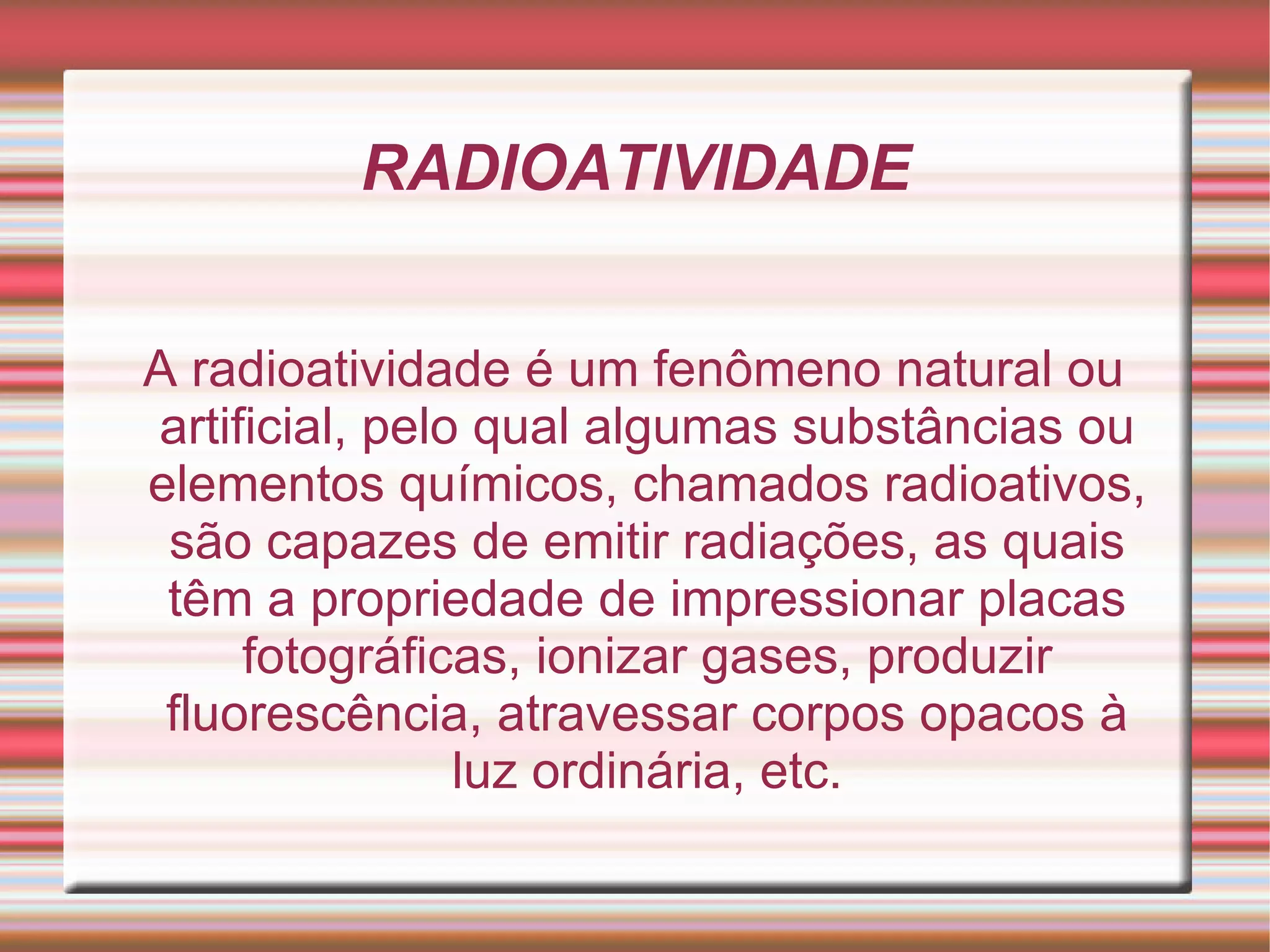 RADIOATIVIDADE

A radioatividade é um fenômeno natural ou artificial, pelo qual algumas substâncias ou elementos químicos, chamados radioativos, são capazes de emitir radiações, as quais têm a propriedade de impressionar placas fotográficas, ionizar gases, produzir fluorescência, atravessar corpos opacos à luz ordinária, etc.